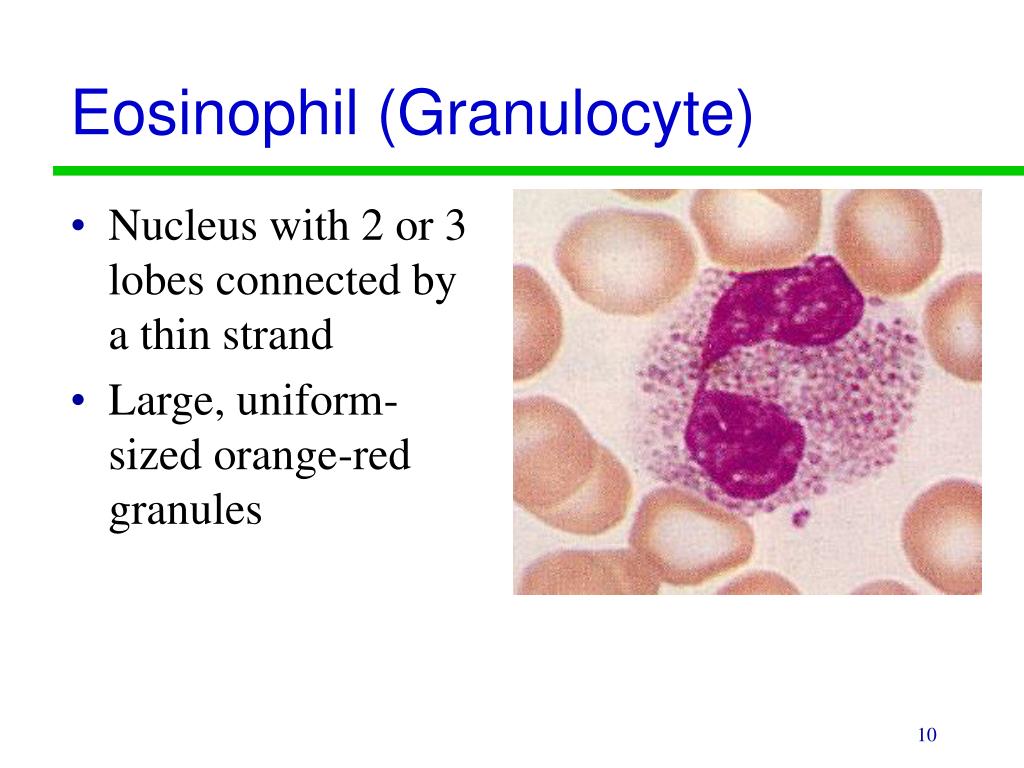 Eosinophil (Granulocyte)

• Nucleus with 2 or 3 lobes connected by a thin strand
• Large, uniform-sized orange-red granules

10